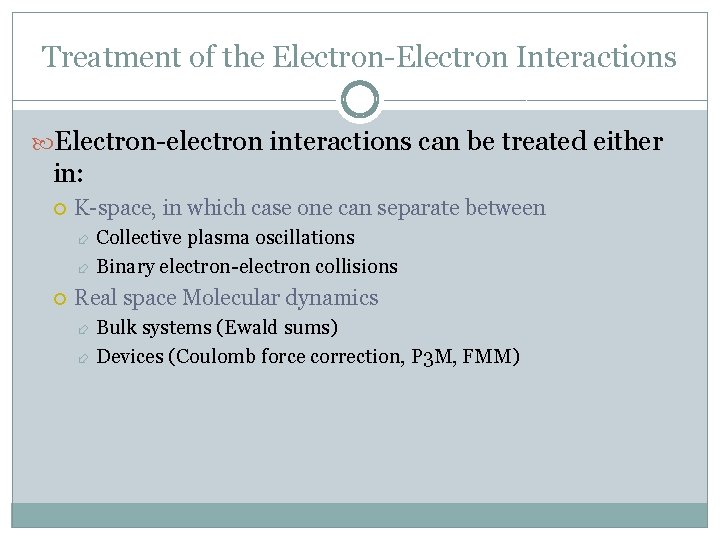 Treatment of the Electron-Electron Interactions

Electron-electron interactions can be treated either in:

K-space, in which case one can separate between

Collective plasma oscillations

Binary electron-electron collisions

Real space Molecular dynamics

Bulk systems (Ewald sums)

Devices (Coulomb force correction, P3M, FMM)